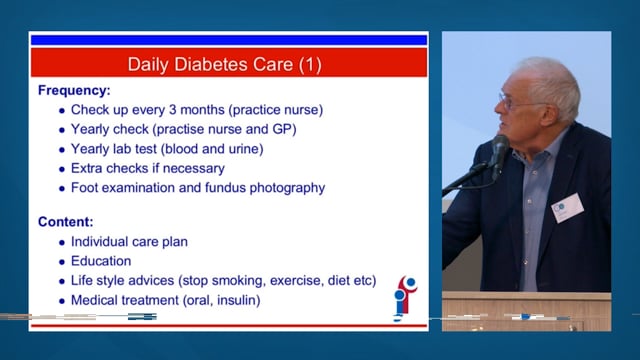 Daily Diabetes Care (1)

Frequency:
• Check up every 3 months (practice nurse)
• Yearly check (practise nurse and GP)
• Yearly lab test (blood and urine)
• Extra checks if necessary
• Foot examination and fundus photography

Content:
• Individual care plan
• Education
• Life style advices (stop smoking, exercise, diet etc)
• Medical treatment (oral, insulin)